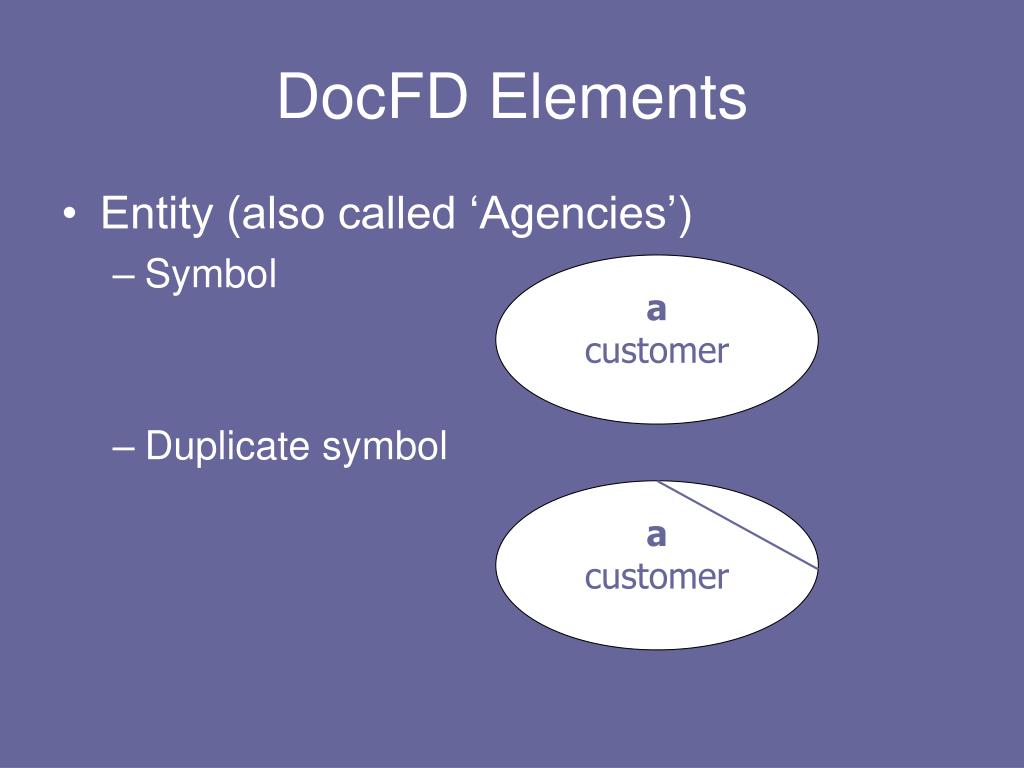 DocFD Elements

• Entity (also called ‘Agencies’)

– Symbol

a
customer

– Duplicate symbol

a
customer